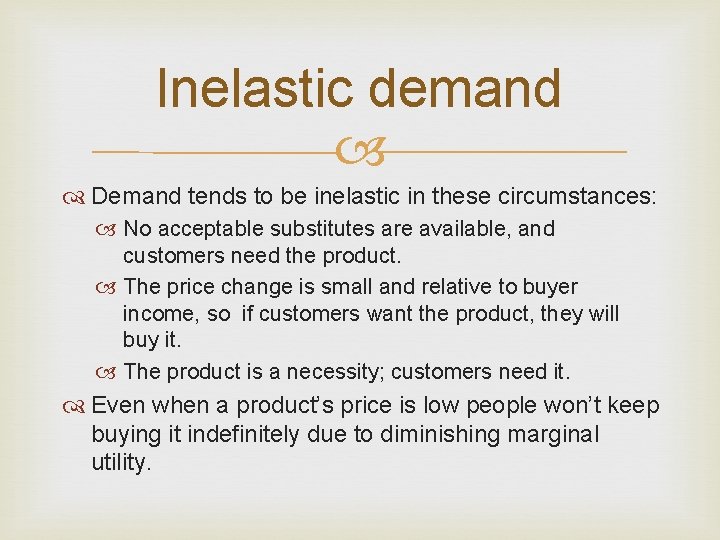 Inelastic demand

Demand tends to be inelastic in these circumstances:

No acceptable substitutes are available, and customers need the product.

The price change is small and relative to buyer income, so if customers want the product, they will buy it.

The product is a necessity; customers need it.

Even when a product's price is low people won't keep buying it indefinitely due to diminishing marginal utility.